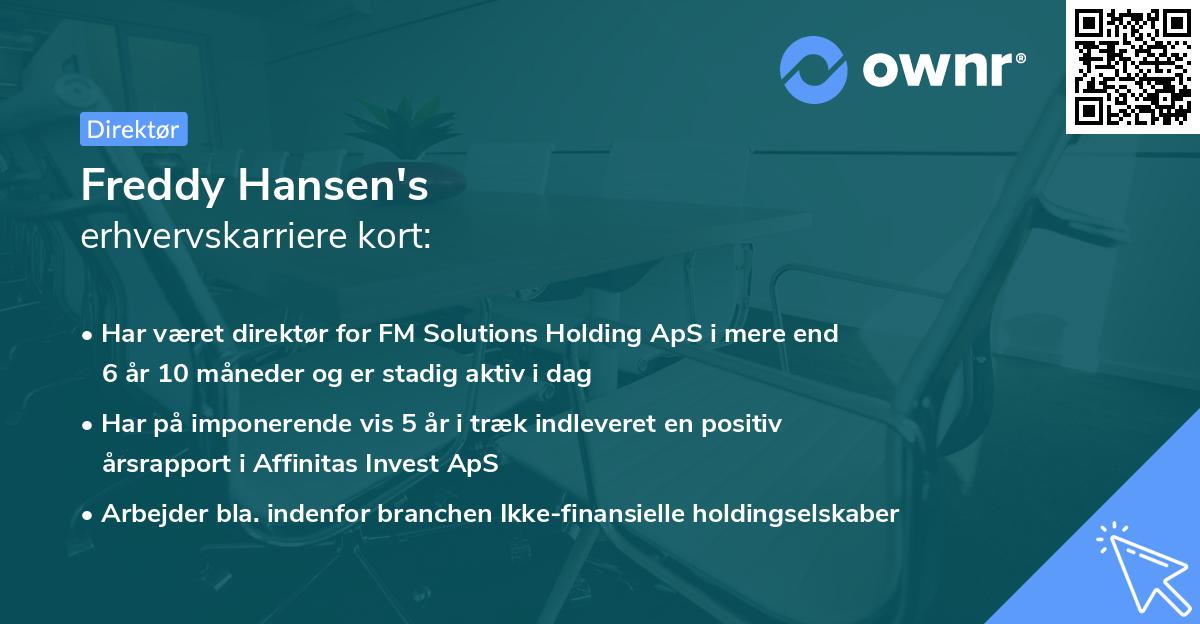 ownr®

Direktør

Freddy Hansen's
erhvervskarriere kort:

• Har været direktør for FM Solutions Holding ApS i mere end 6 år 10 måneder og er stadig aktiv i dag

• Har på imponerende vis 5 år i træk indleveret en positiv årsrapport i Affinitas Invest ApS

• Arbejder bla. indenfor branchen Ikke-finansielle holdingselskaber